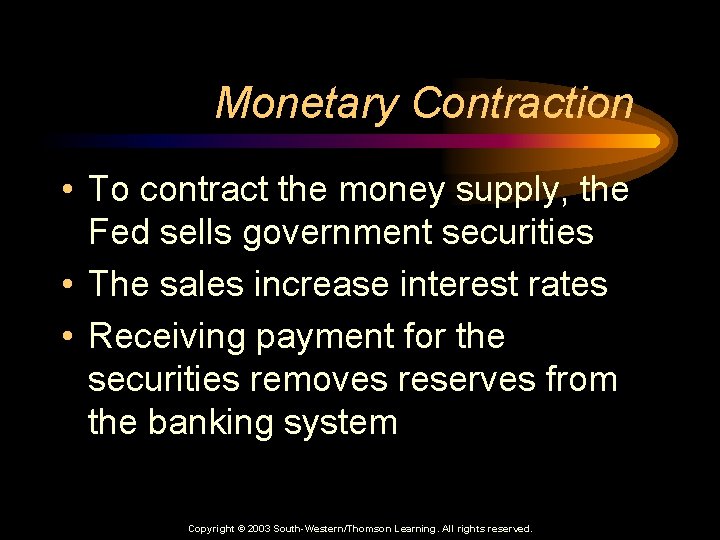 Monetary Contraction

• To contract the money supply, the Fed sells government securities

• The sales increase interest rates

• Receiving payment for the securities removes reserves from the banking system

Copyright © 2003 South-Western/Thomson Learning. All rights reserved.